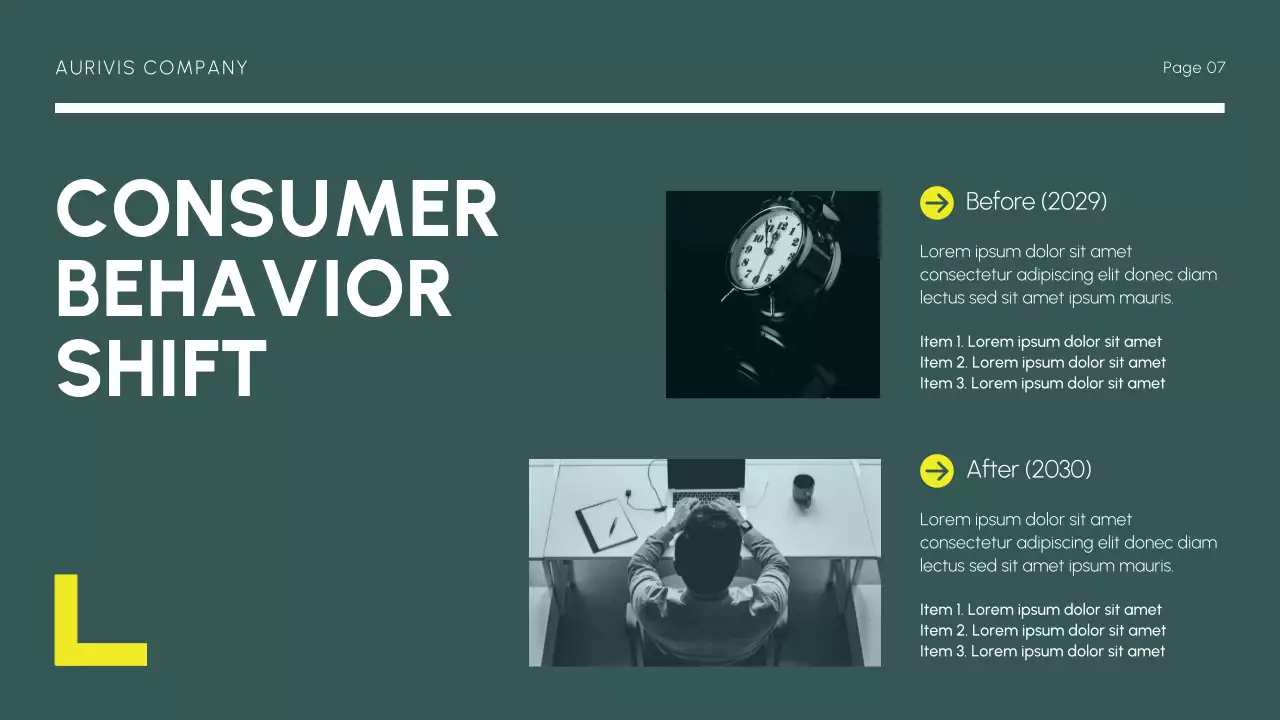 AURIVIS COMPANY

Page 07

CONSUMER BEHAVIOR SHIFT

Before (2029)

Lorem ipsum dolor sit amet consectetur adipiscing elit donec diam lectus sed sit amet ipsum mauris.

Item 1. Lorem ipsum dolor sit amet
Item 2. Lorem ipsum dolor sit amet
Item 3. Lorem ipsum dolor sit amet

After (2030)

Lorem ipsum dolor sit amet consectetur adipiscing elit donec diam lectus sed sit amet ipsum mauris.

Item 1. Lorem ipsum dolor sit amet
Item 2. Lorem ipsum dolor sit amet
Item 3. Lorem ipsum dolor sit amet